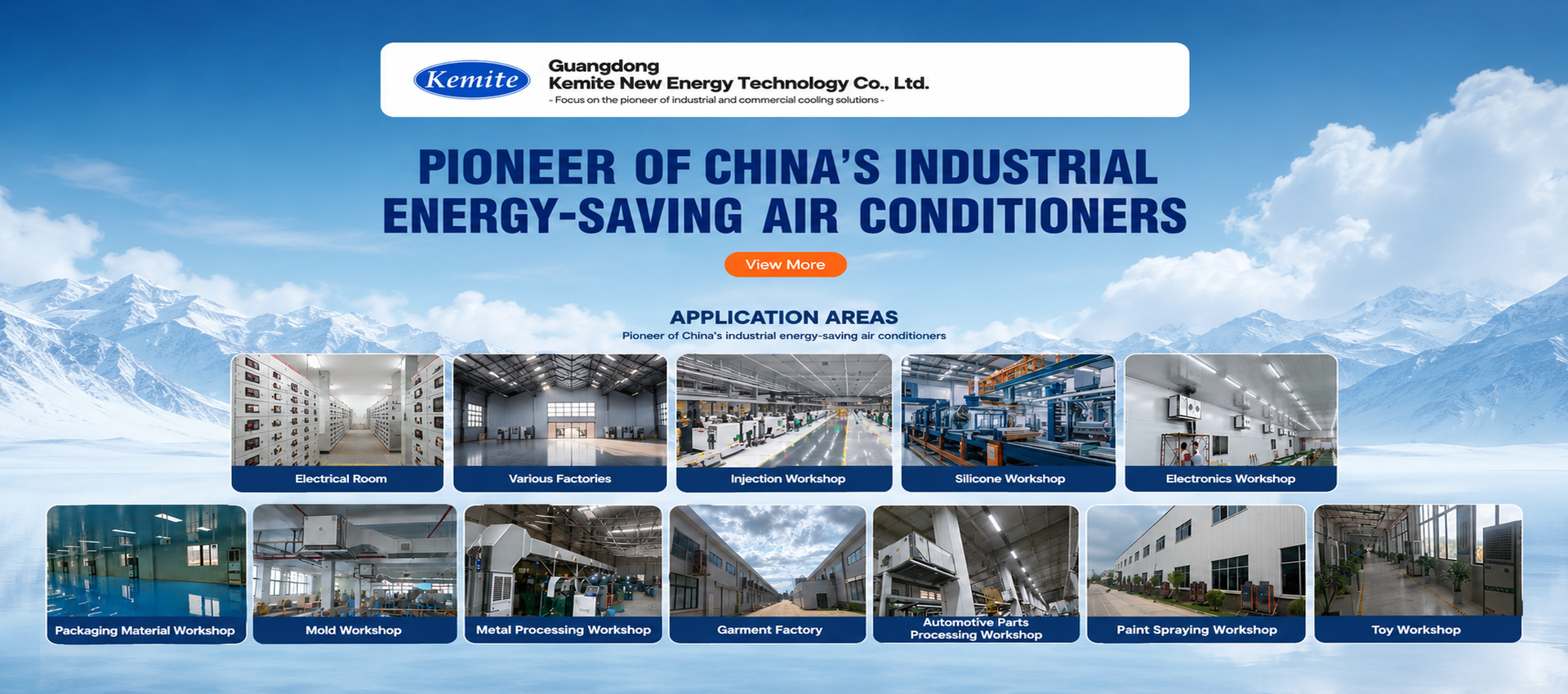 Kemite

Guangdong
Kemite New Energy Technology Co., Ltd.
- Focus on the pioneer of industrial and commercial cooling solutions -

PIONEER OF CHINA'S INDUSTRIAL ENERGY-SAVING AIR CONDITIONERS

View More

APPLICATION AREAS
Pioneer of China's industrial energy-saving air conditioners

Electrical Room

Various Factories

Injection Workshop

Silicone Workshop

Electronics Workshop

Packaging Material Workshop

Mold Workshop

Metal Processing Workshop

Garment Factory

Automotive Parts Processing Workshop

Paint Spraying Workshop

Toy Workshop